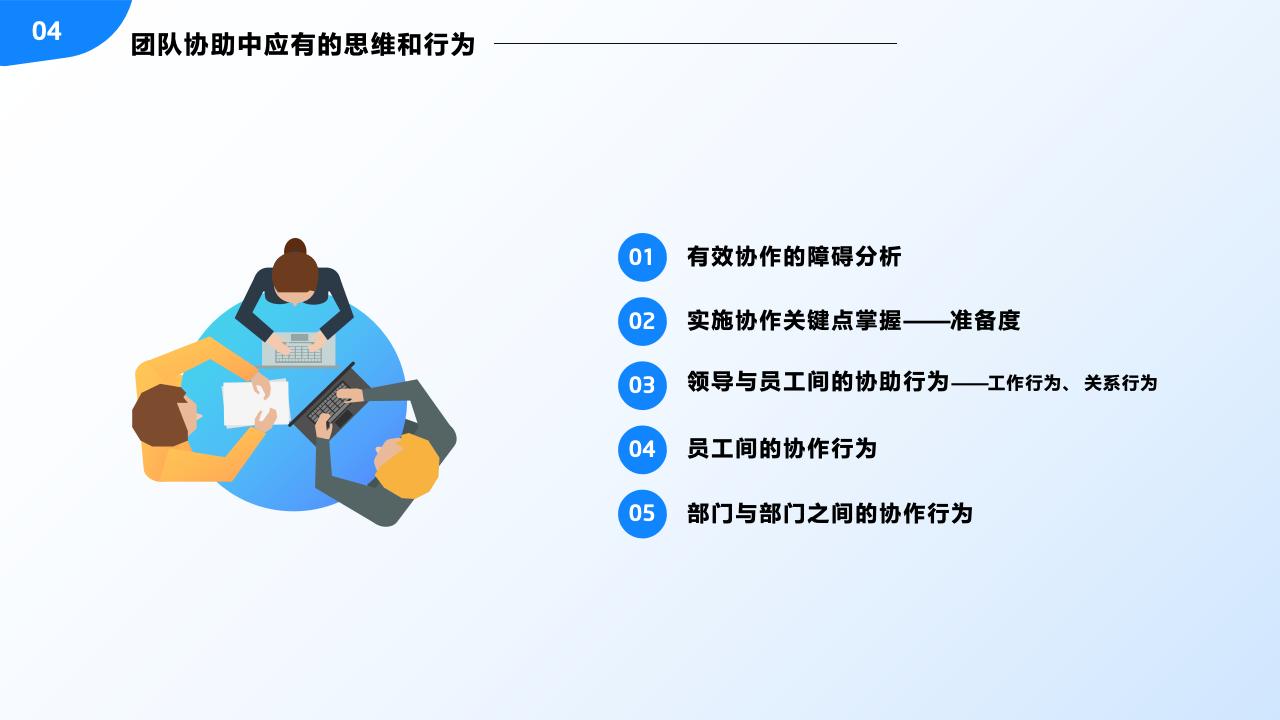 04
团队协助中应有的思维和行为

01 有效协作的障碍分析

02 实施协作关键点掌握——准备度

03 领导与员工间的协助行为——工作行为、关系行为

04 员工间的协作行为

05 部门与部门之间的协作行为